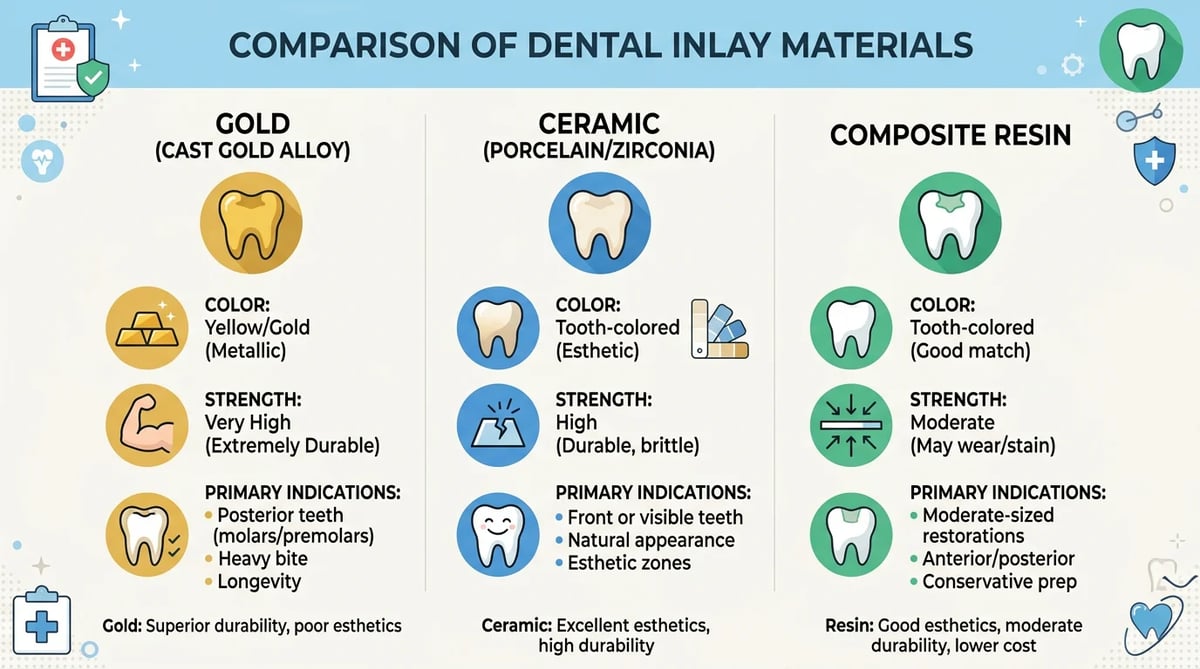 COMPARISON OF DENTAL INLAY MATERIALS

GOLD
(CAST GOLD ALLOY)

COLOR:
Yellow/Gold
(Metallic)

STRENGTH:
Very High
(Extremely Durable)

PRIMARY INDICATIONS:
• Posterior teeth (molars/premolars)
• Heavy bite
• Longevity

Gold: Superior durability, poor esthetics

CERAMIC
(PORCELAIN/ZIRCONIA)

COLOR:
Tooth-colored
(Esthetic)

STRENGTH:
High
(Durable, brittle)

PRIMARY INDICATIONS:
• Front or visible teeth
• Natural appearance
• Esthetic zones

Ceramic: Excellent esthetics, high durability

COMPOSITE RESIN

COLOR:
Tooth-colored
(Good match)

STRENGTH:
Moderate
(May wear/stain)

PRIMARY INDICATIONS:
• Moderate-sized restorations
• Anterior/posterior
• Conservative prep

Resin: Good esthetics, moderate durability, lower cost